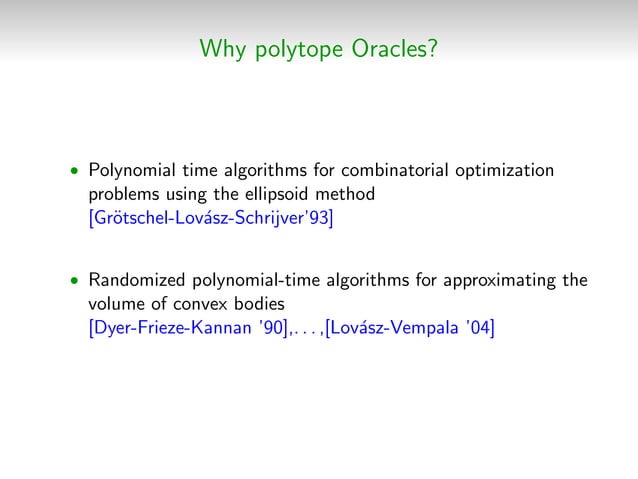 Why polytope Oracles?

• Polynomial time algorithms for combinatorial optimization problems using the ellipsoid method [Grötschel-Lovász-Schrijver'93]

• Randomized polynomial-time algorithms for approximating the volume of convex bodies [Dyer-Frieze-Kannan '90],. . . ,[Lovász-Vempala '04]